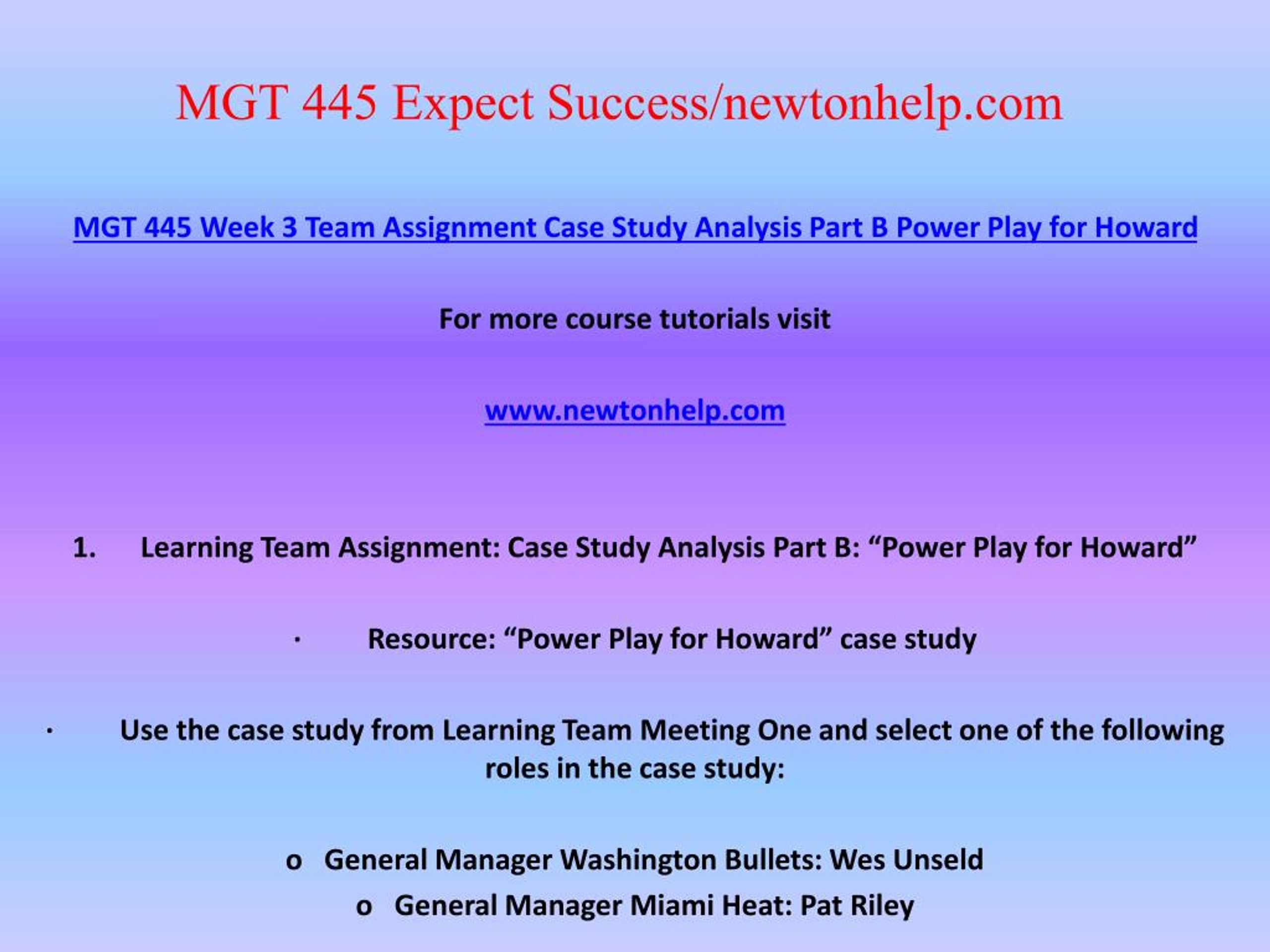 MGT 445 Expect Success/newtonhelp.com

MGT 445 Week 3 Team Assignment Case Study Analysis Part B Power Play for Howard

For more course tutorials visit

www.newtonhelp.com

1. Learning Team Assignment: Case Study Analysis Part B: “Power Play for Howard”

· Resource: “Power Play for Howard” case study

· Use the case study from Learning Team Meeting One and select one of the following roles in the case study:

o General Manager Washington Bullets: Wes Unseld

o General Manager Miami Heat: Pat Riley